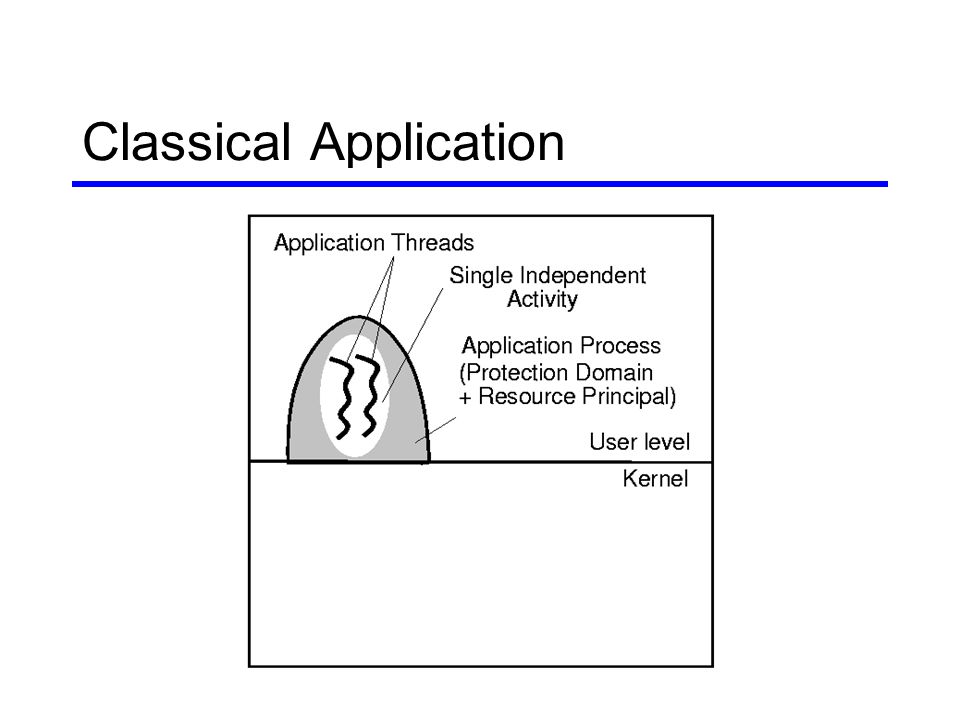 Classical Application

Application Threads

Single Independent Activity

Application Process (Protection Domain + Resource Principal)

User level

Kernel